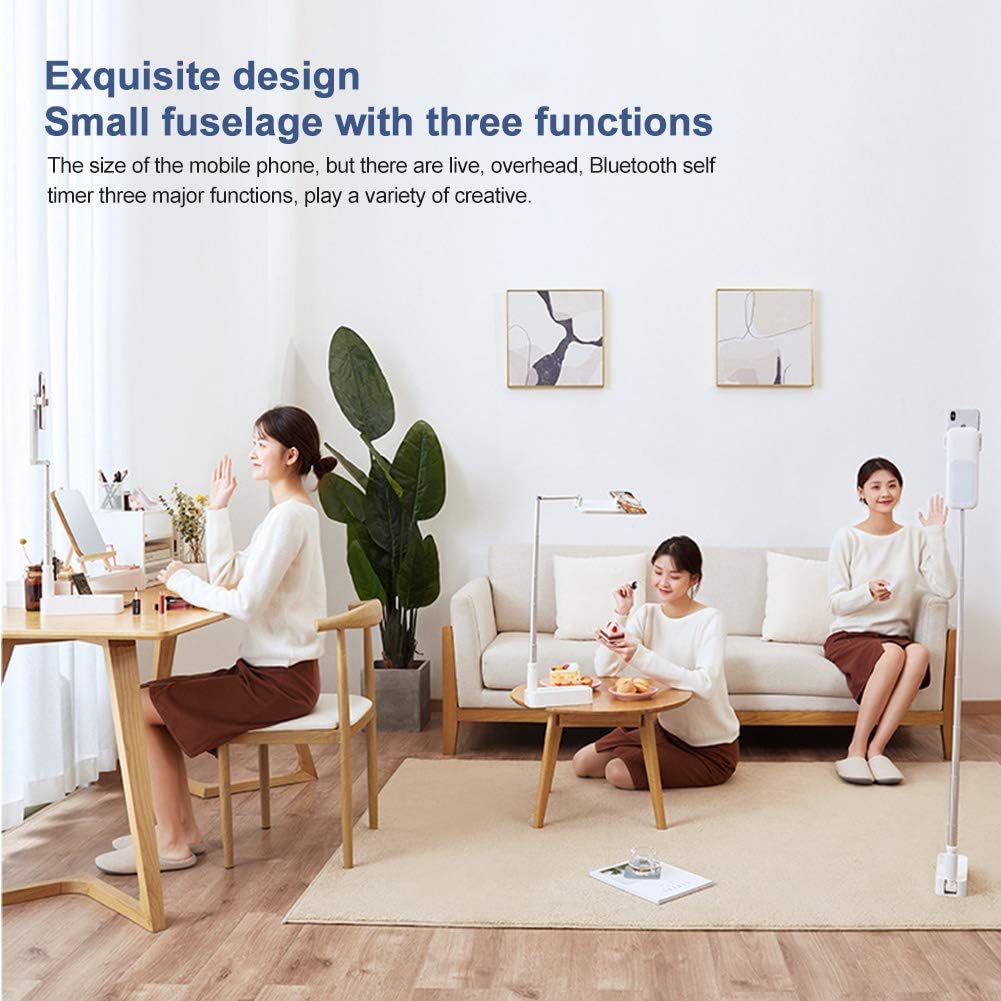 Exquisite design
Small fuselage with three functions

The size of the mobile phone, but there are live, overhead, Bluetooth self timer three major functions, play a variety of creative.